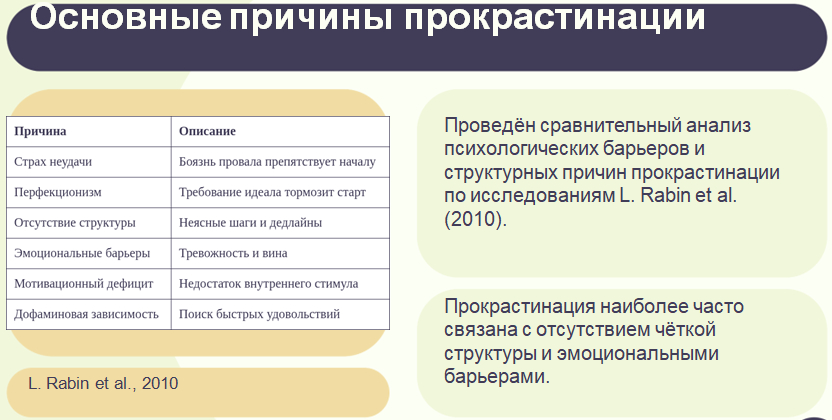 Основные причины прокрастинации

| Причина | Описание |
|---|---|
| Страх неудачи | Боязнь провала препятствует началу |
| Перфекционизм | Требование идеала тормозит старт |
| Отсутствие структуры | Неясные шаги и дедлайны |
| Эмоциональные барьеры | Тревожность и вина |
| Мотивационный дефицит | Недостаток внутреннего стимула |
| Дофаминовая зависимость | Поиск быстрых удовольствий |

L. Rabin et al., 2010

Проведён сравнительный анализ психологических барьеров и структурных причин прокрастинации по исследованиям L. Rabin et al. (2010).

Прокрастинация наиболее часто связана с отсутствием чёткой структуры и эмоциональными барьерами.